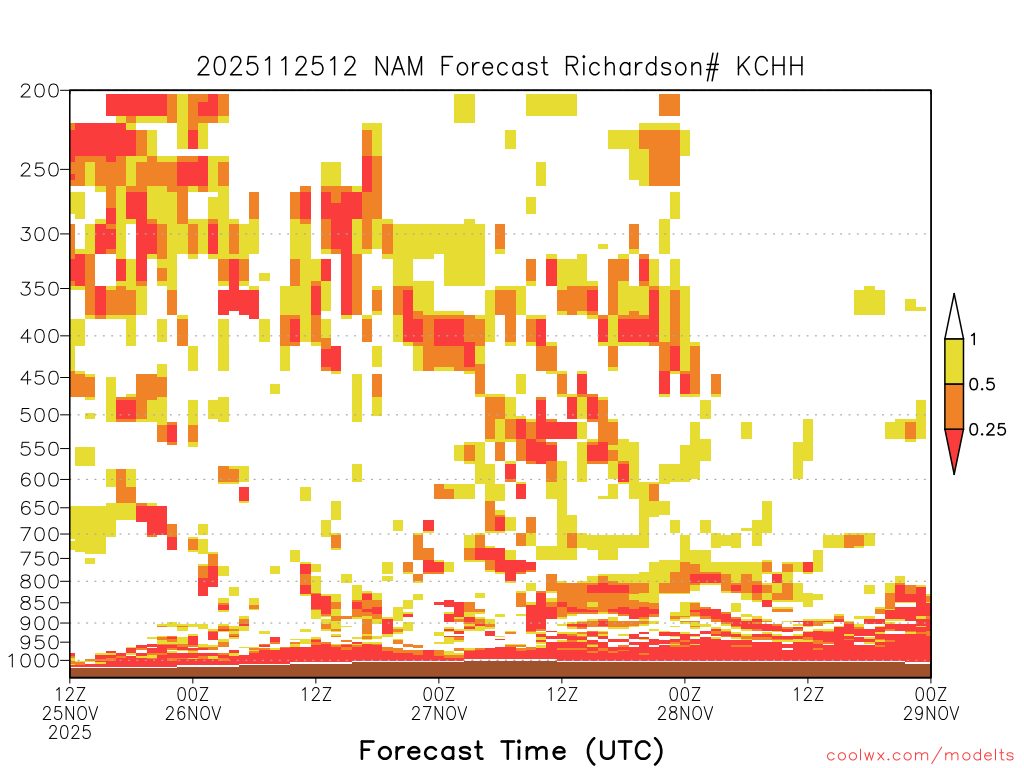 2025112512 NAM Forecast Richardson# KCHH

200
250
300
350
400
450
500
550
600
650
700
750
800
850
900
950
1000

1
0.5
0.25

12Z 25NOV 2025
00Z 26NOV
12Z
00Z 27NOV
12Z
00Z 28NOV
12Z
00Z 29NOV

Forecast Time (UTC)

coolwx.com/modelts